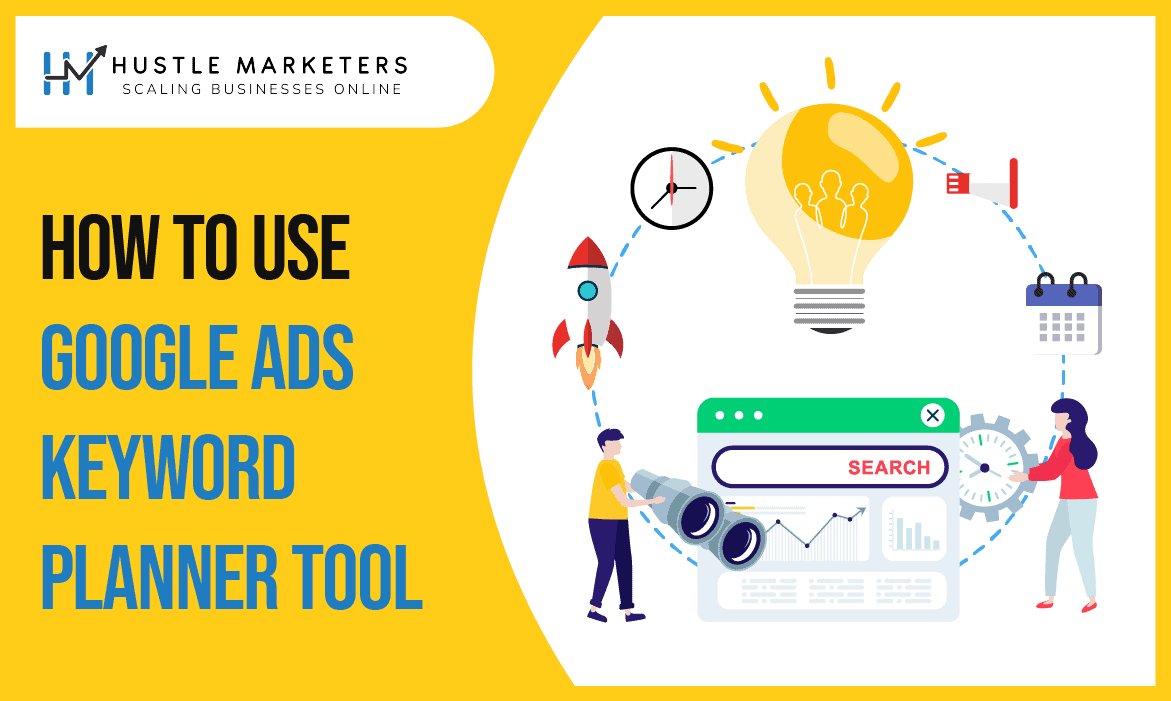 HUSTLE MARKETERS
SCALING BUSINESSES ONLINE

HOW TO USE
GOOGLE ADS
KEYWORD
PLANNER TOOL

SEARCH